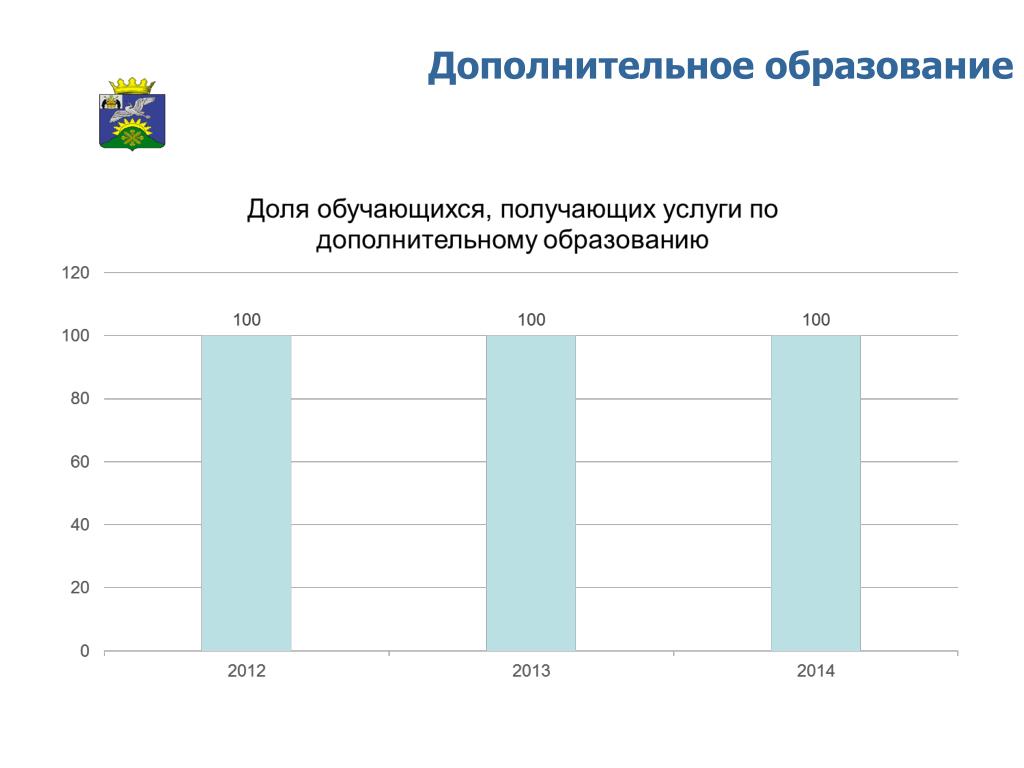 Дополнительное образование

Доля обучающихся, получающих услуги по дополнительному образованию

120
100
80
60
40
20
0

100
100
100

2012
2013
2014